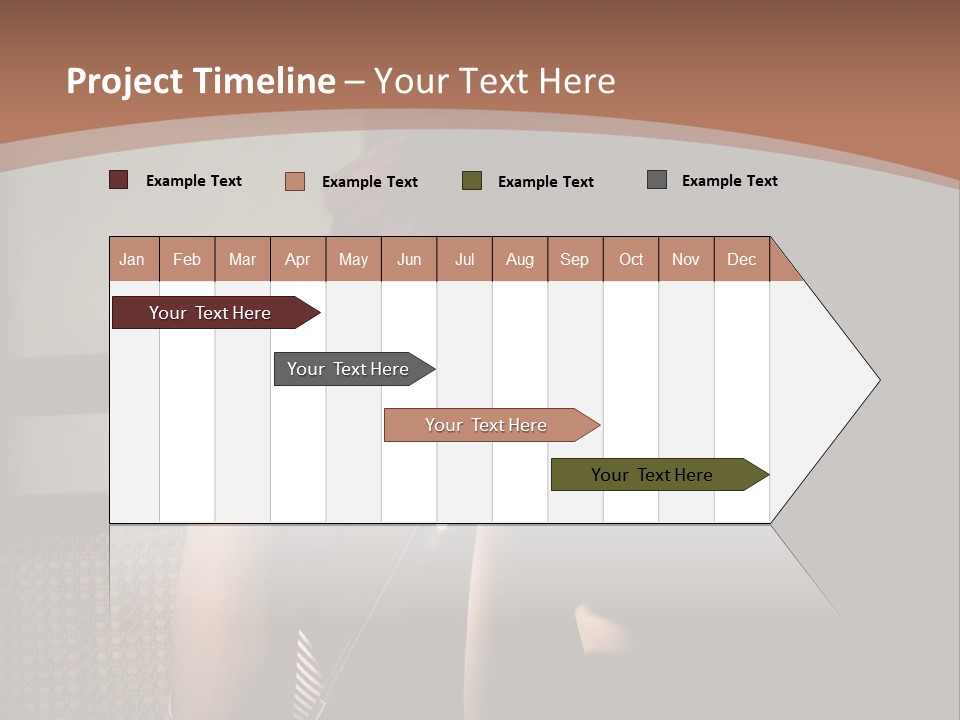 Project Timeline – Your Text Here

Example Text Example Text Example Text Example Text

| Jan | Feb | Mar | Apr | May | Jun | Jul | Aug | Sep | Oct | Nov | Dec |
|---|---|---|---|---|---|---|---|---|---|---|---|

Your Text Here

Your Text Here

Your Text Here

Your Text Here